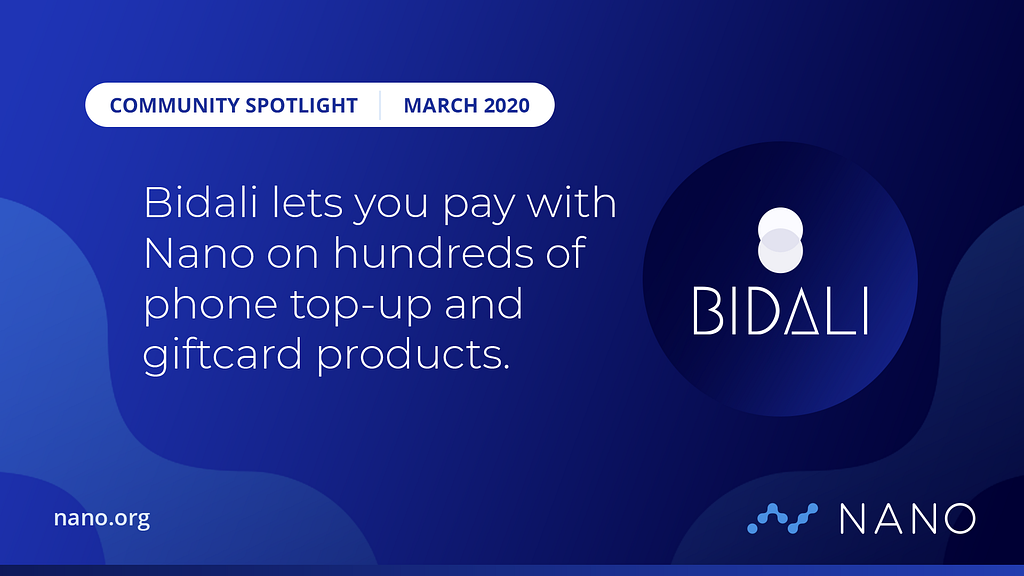 COMMUNITY SPOTLIGHT | MARCH 2020

Bidali lets you pay with Nano on hundreds of phone top-up and giftcard products.

BIDALI

nano.org

NANO